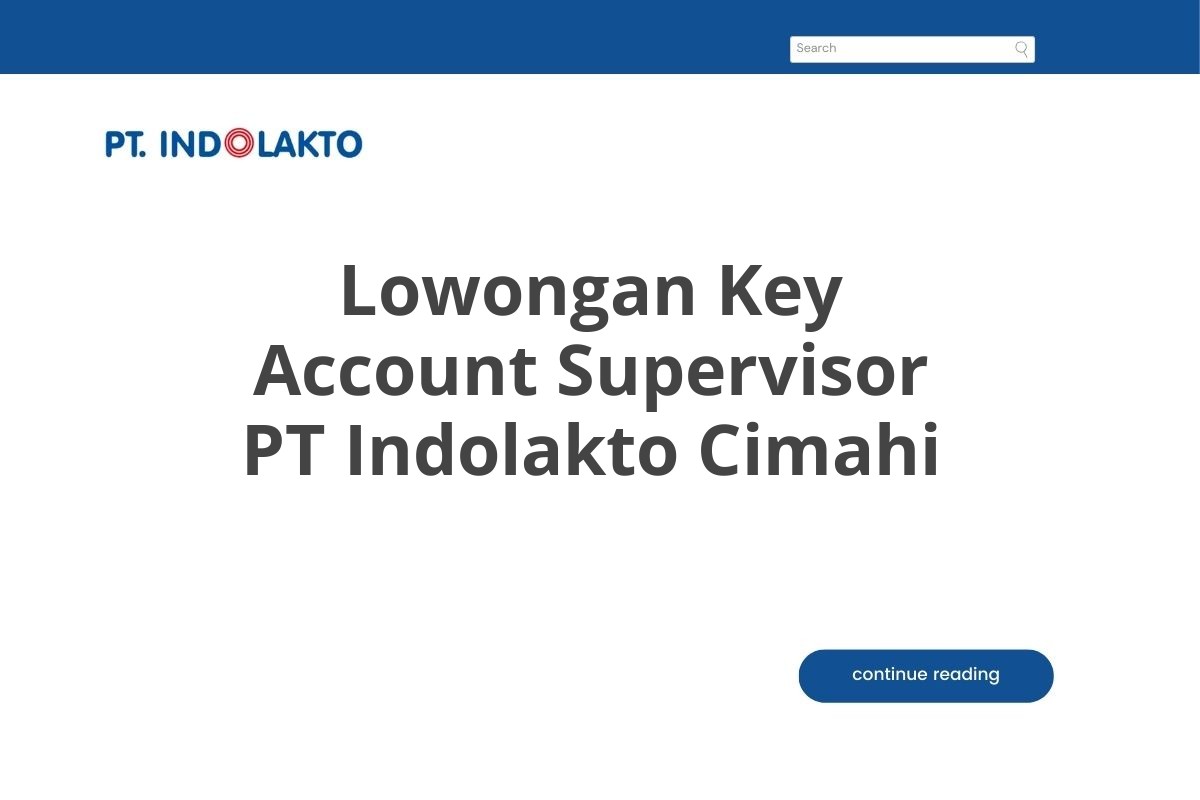 Search

PT. INDOLAKTO

Lowongan Key Account Supervisor PT Indolakto Cimahi

continue reading